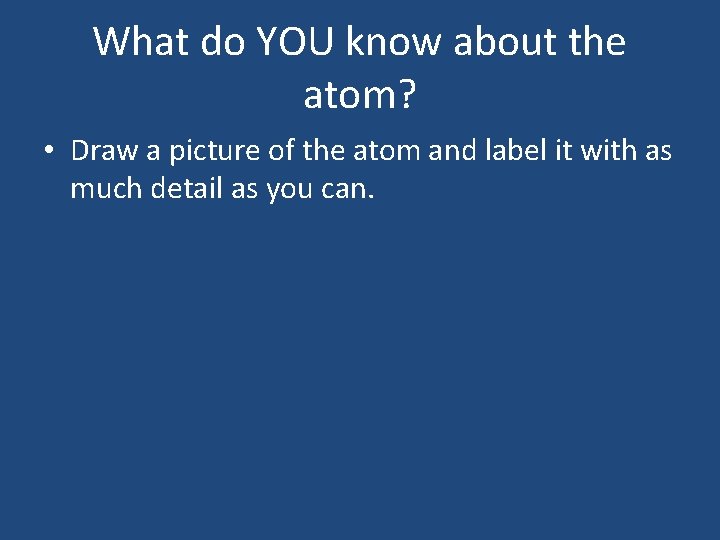 What do YOU know about the atom?

• Draw a picture of the atom and label it with as much detail as you can.